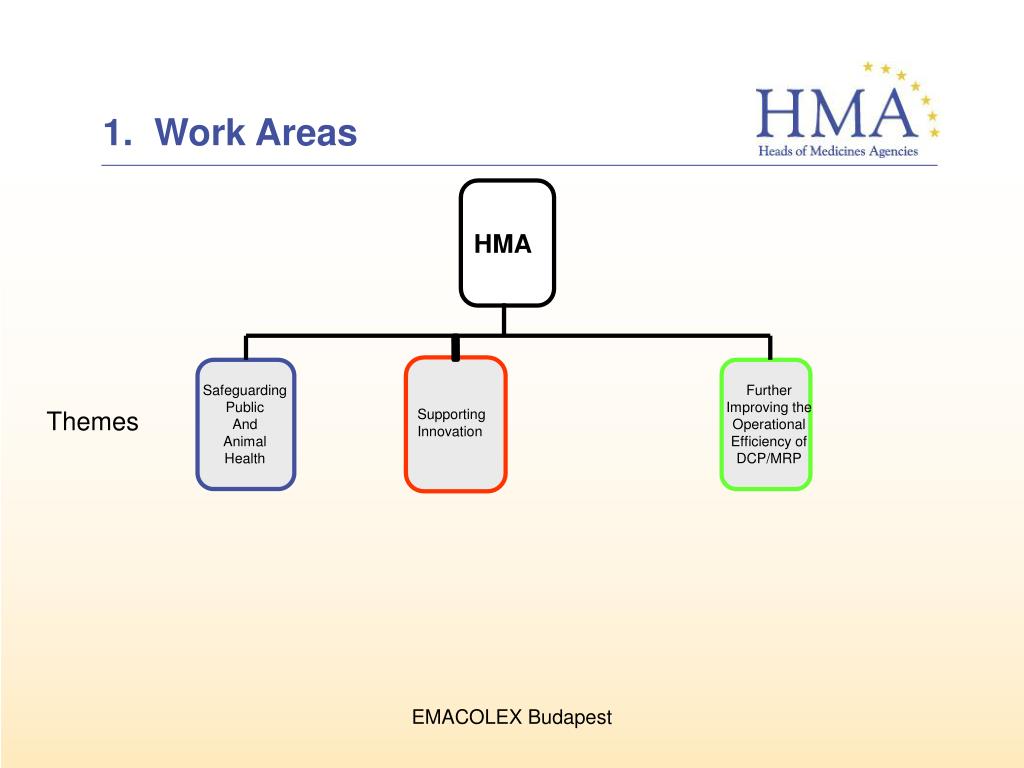 1. Work Areas

HMA
Heads of Medicines Agencies

HMA

Themes

Safeguarding Public And Animal Health

Supporting Innovation

Further Improving the Operational Efficiency of DCP/MRP

EMACOLEX Budapest